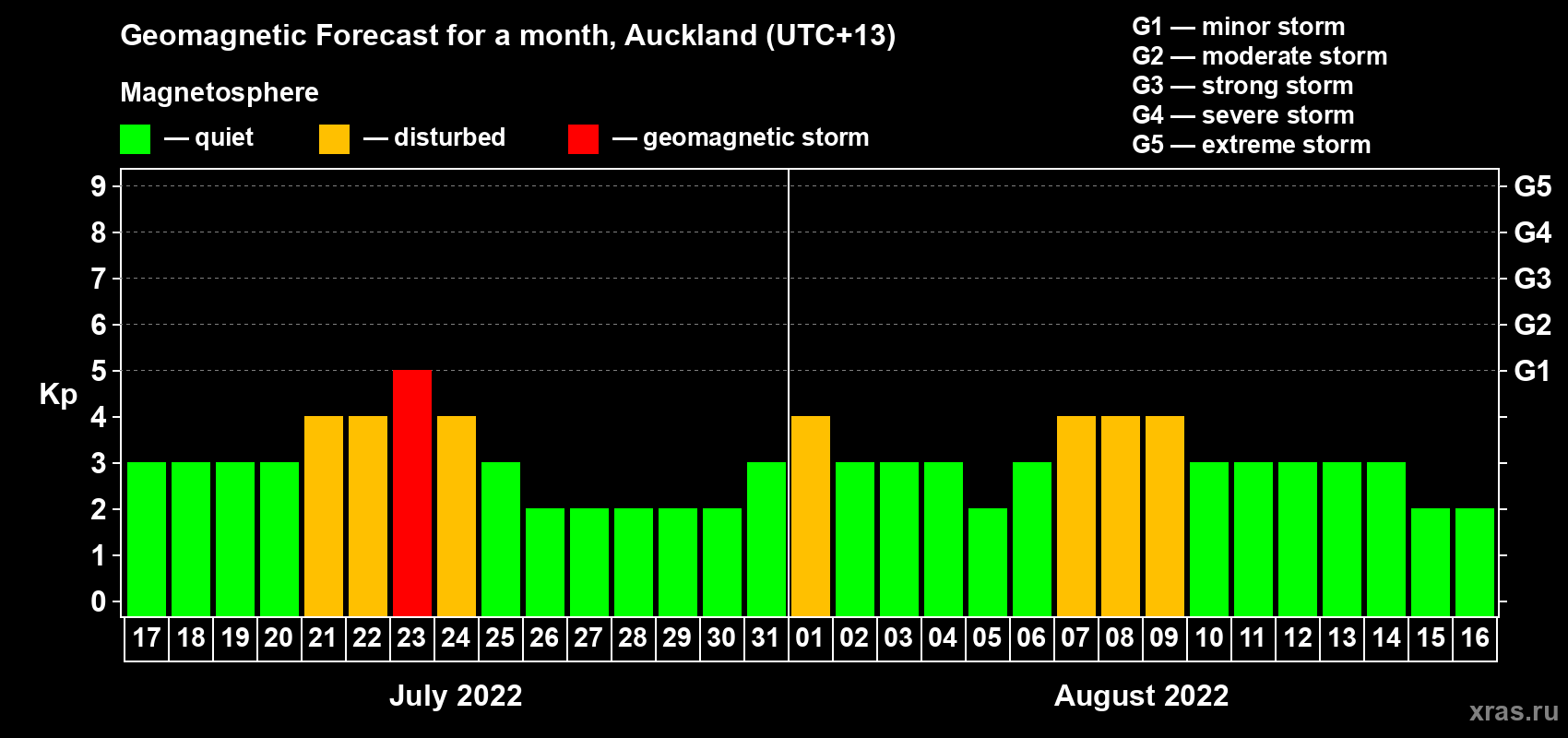 Geomagnetic Forecast for a month, Auckland (UTC+13)

Magnetosphere

— quiet — disturbed — geomagnetic storm

G1 — minor storm
G2 — moderate storm
G3 — strong storm
G4 — severe storm
G5 — extreme storm

Kp

9 8 7 6 5 4 3 2 1 0

G5 G4 G3 G2 G1

17 18 19 20 21 22 23 24 25 26 27 28 29 30 31 01 02 03 04 05 06 07 08 09 10 11 12 13 14 15 16

July 2022

August 2022

xras.ru